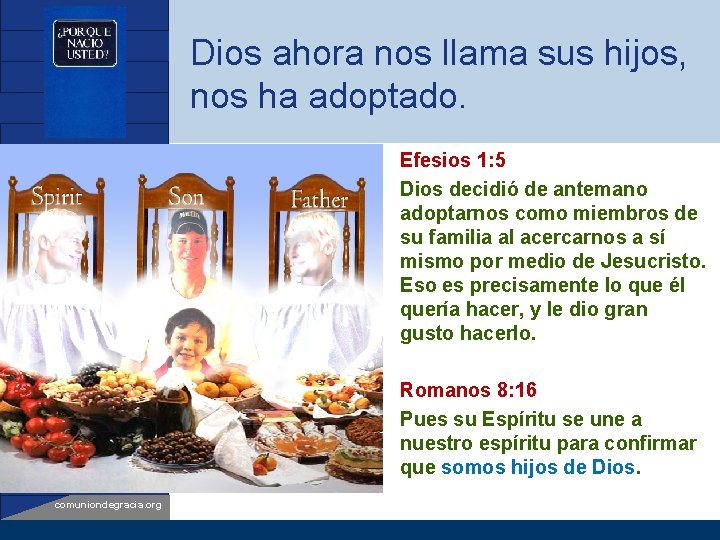 ¿POR QUE NACIO USTED?

Dios ahora nos llama sus hijos, nos ha adoptado.

Spirit

Son

Father

Efesios 1:5

Dios decidió de antemano adoptarnos como miembros de su familia al acercarnos a sí mismo por medio de Jesucristo. Eso es precisamente lo que él quería hacer, y le dio gran gusto hacerlo.

Romanos 8:16

Pues su Espíritu se une a nuestro espíritu para confirmar que somos hijos de Dios.

comuniondegracia.org